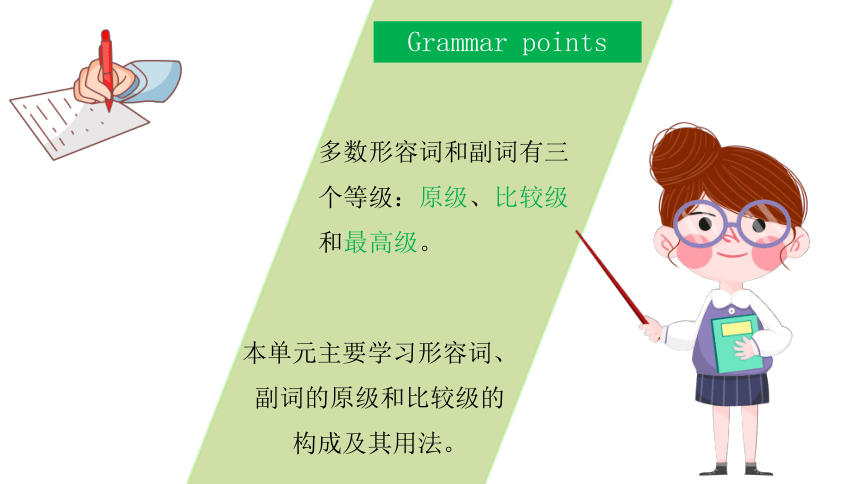 Grammar points

多数形容词和副词有三个等级：原级、比较级和最高级。

本单元主要学习形容词、副词的原级和比较级的构成及其用法。